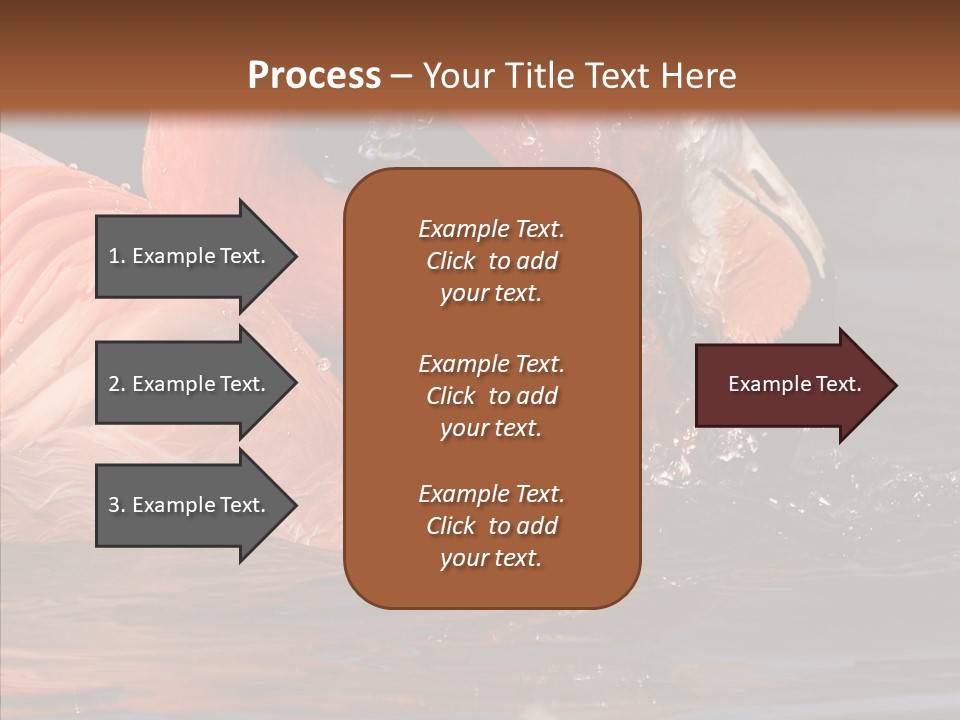 Process – Your Title Text Here

1. Example Text.

2. Example Text.

3. Example Text.

Example Text. Click to add your text.

Example Text. Click to add your text.

Example Text. Click to add your text.

Example Text.